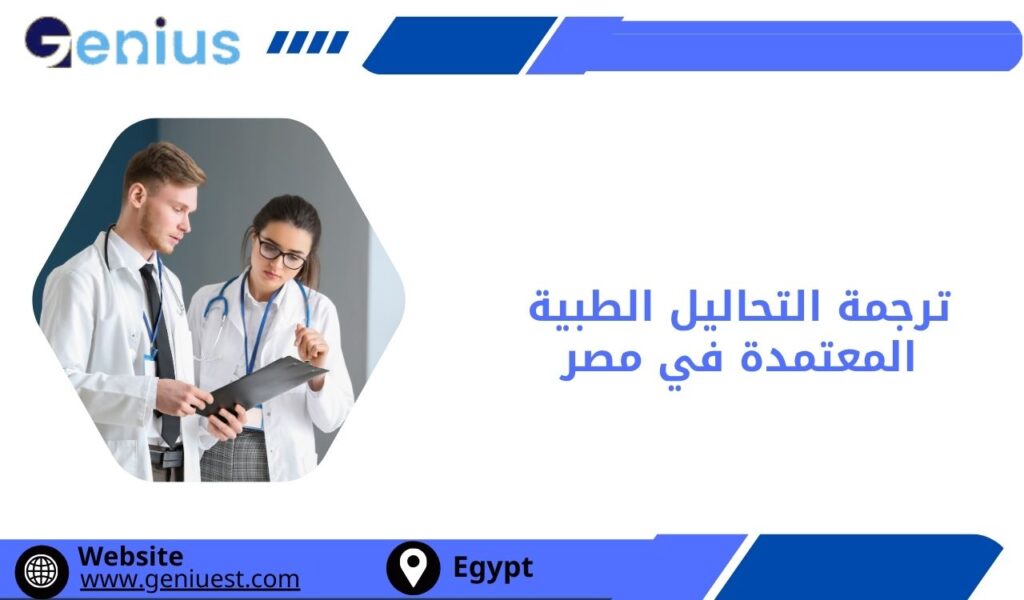 Genius

ترجمة التحاليل الطبية المعتمدة في مصر

Website
www.geniuest.com

Egypt